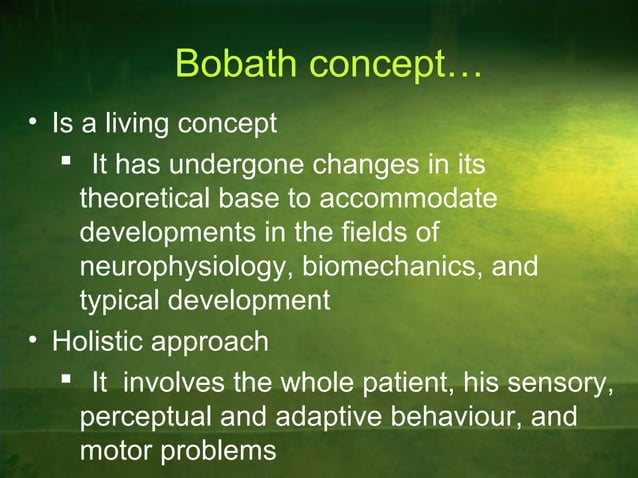 Bobath concept…

• Is a living concept
▪ It has undergone changes in its theoretical base to accommodate developments in the fields of neurophysiology, biomechanics, and typical development
• Holistic approach
▪ It involves the whole patient, his sensory, perceptual and adaptive behaviour, and motor problems